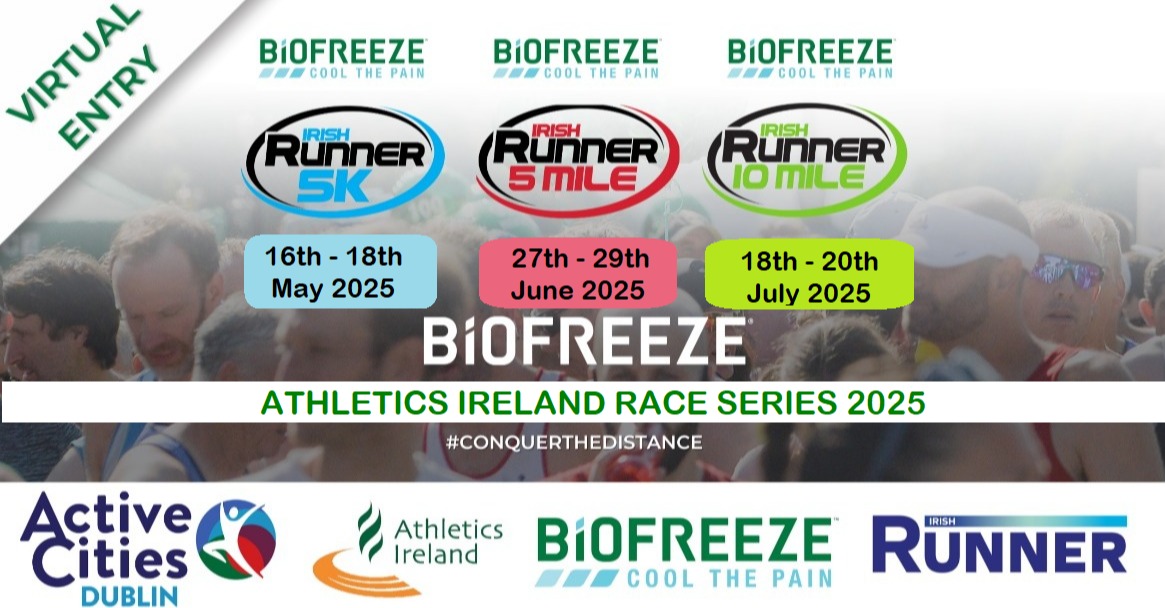 VIRTUAL ENTRY

BIOFREEZE COOL THE PAIN

BIOFREEZE COOL THE PAIN

BIOFREEZE COOL THE PAIN

IRISH RUNNER 5K

IRISH RUNNER 5 MILE

IRISH RUNNER 10 MILE

16th - 18th May 2025

27th - 29th June 2025

18th - 20th July 2025

BIOFREEZE

ATHLETICS IRELAND RACE SERIES 2025

#CONQUERTHEDISTANCE

Active Cities DUBLIN

Athletics Ireland

BIOFREEZE COOL THE PAIN

IRISH RUNNER